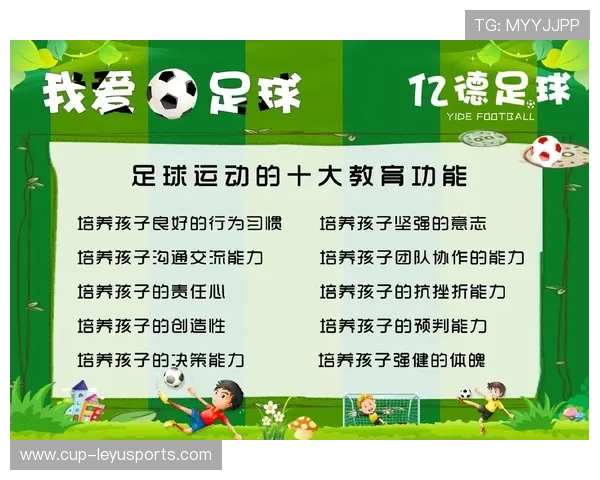 TG: MYYJJPP

我爱足球

亿德足球
YIDE FOOTBALL

足球运动的十大教育功能

培养孩子良好的行为习惯
培养孩子沟通交流能力
培养孩子的责任心
培养孩子的创造性
培养孩子的决策能力

培养孩子坚强的意志
培养孩子团队协作的能力
培养孩子的抗挫折能力
培养孩子的预判能力
培养孩子强健的体魄

www.cup-leyusports.com